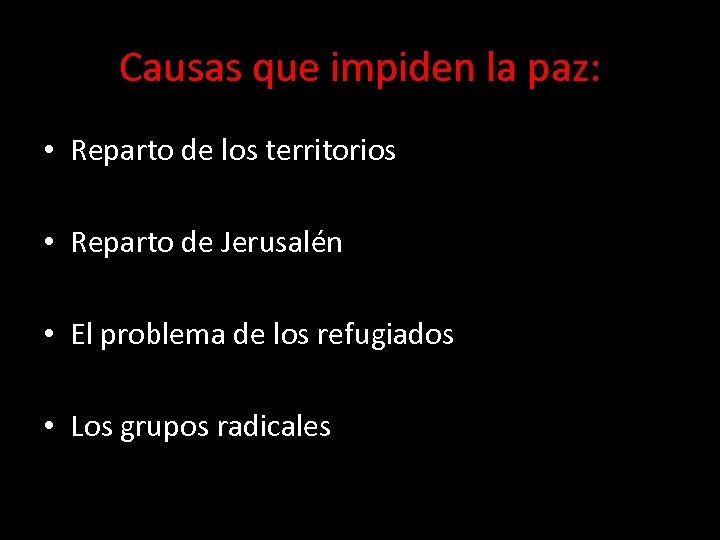 Causas que impiden la paz:

• Reparto de los territorios

• Reparto de Jerusalén

• El problema de los refugiados

• Los grupos radicales